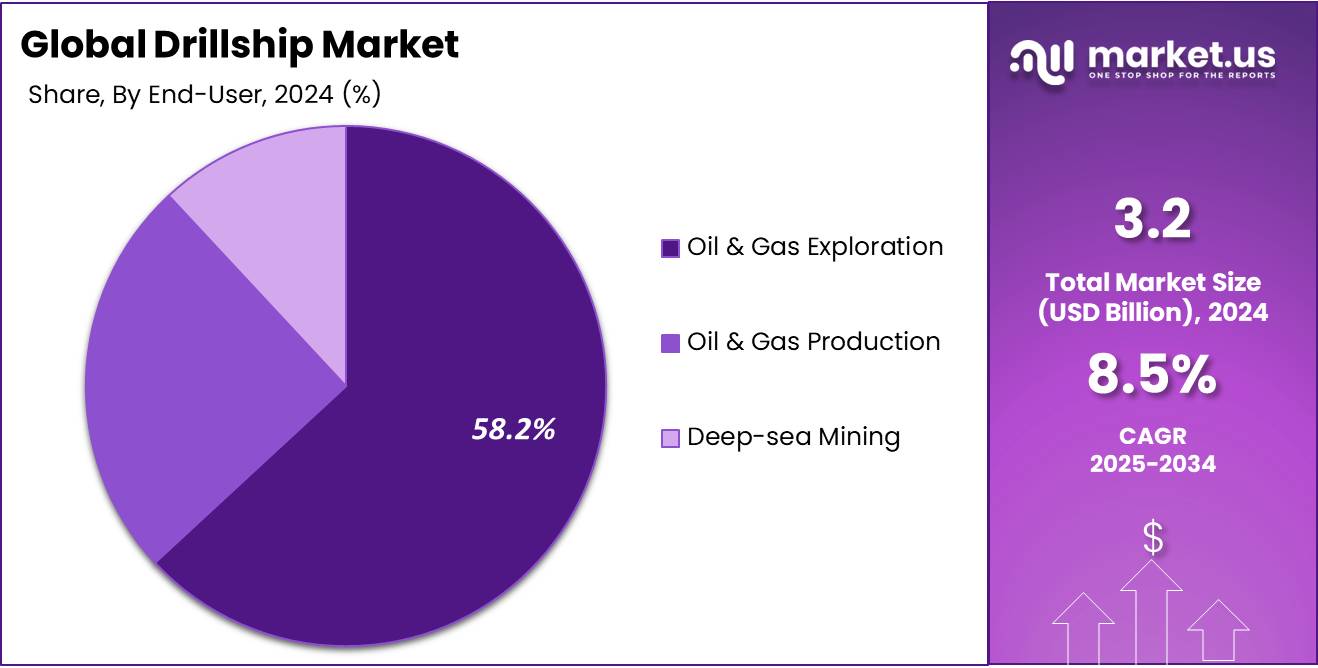 Global Drillship Market

Share, By End-User, 2024 (%)

58.2%

Oil & Gas Exploration

Oil & Gas Production

Deep-sea Mining

market.us
ONE STOP SHOP FOR THE REPORTS

3.2

Total Market Size (USD Billion), 2024

8.5%

CAGR 2025-2034

$